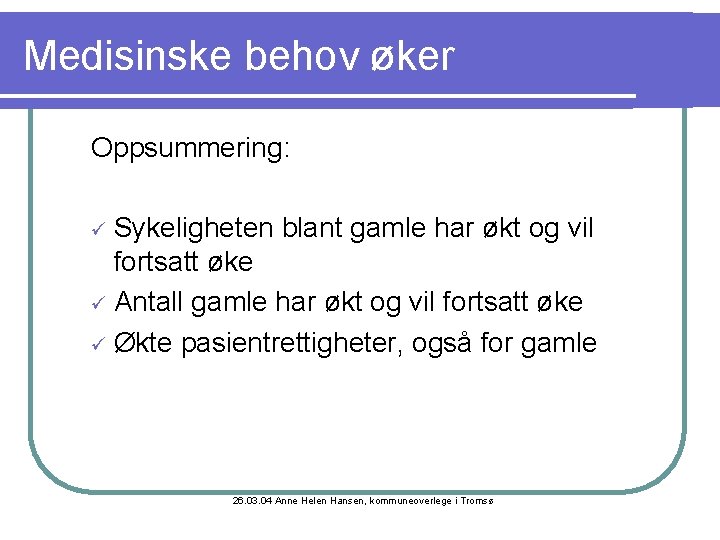 Medisinske behov øker

Oppsummering:

✓ Sykeligheten blant gamle har økt og vil fortsatt øke
✓ Antall gamle har økt og vil fortsatt øke
✓ Økte pasientrettigheter, også for gamle

26.03.04 Anne Helen Hansen, kommuneoverlege i Tromsø